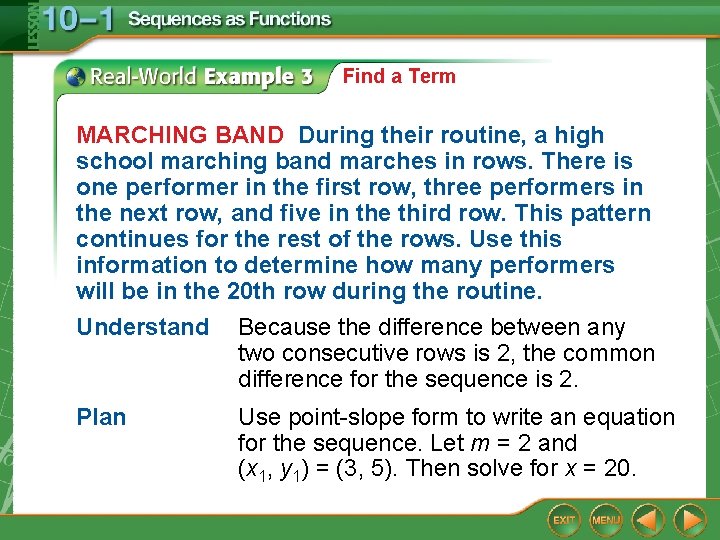 LESSON 10–1 Sequences as Functions

Real-World Example 3 Find a Term

MARCHING BAND During their routine, a high school marching band marches in rows. There is one performer in the first row, three performers in the next row, and five in the third row. This pattern continues for the rest of the rows. Use this information to determine how many performers will be in the 20th row during the routine.

Understand Because the difference between any two consecutive rows is 2, the common difference for the sequence is 2.

Plan Use point-slope form to write an equation for the sequence. Let $m = 2$ and $(x_1, y_1) = (3, 5)$. Then solve for $x = 20$.

EXIT MENU